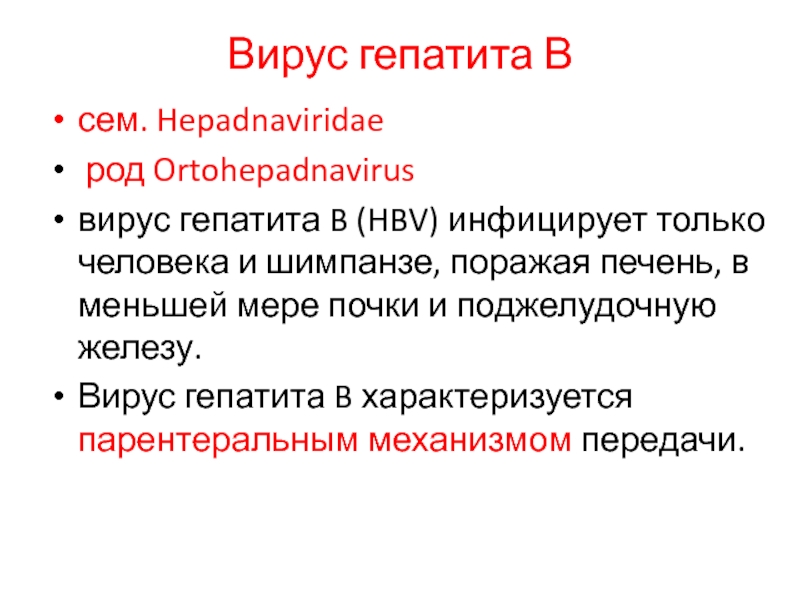 Вирус гепатита В

• сем. Hepadnaviridae
• род Ortohepadnavirus
• вирус гепатита B (HBV) инфицирует только человека и шимпанзе, поражая печень, в меньшей мере почки и поджелудочную железу.
• Вирус гепатита B характеризуется парентеральным механизмом передачи.